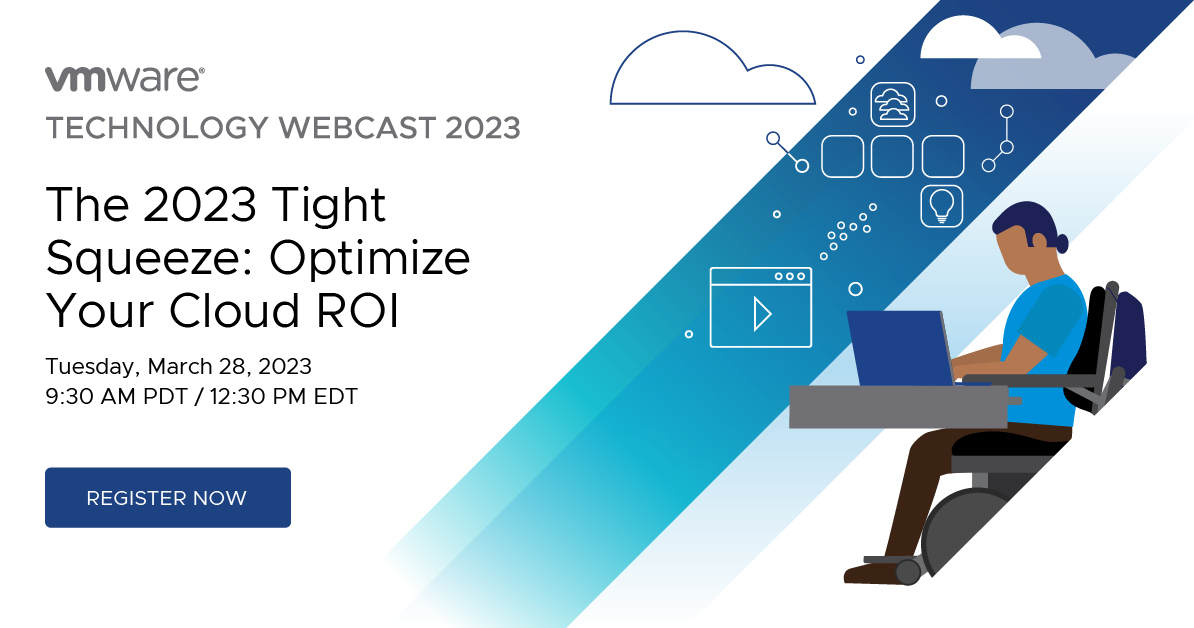 vmware®
TECHNOLOGY WEBCAST 2023

The 2023 Tight Squeeze: Optimize Your Cloud ROI

Tuesday, March 28, 2023
9:30 AM PDT / 12:30 PM EDT

REGISTER NOW